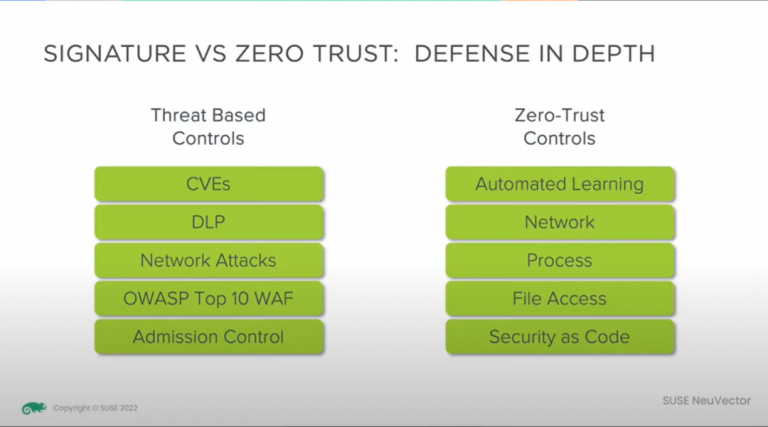 SIGNATURE VS ZERO TRUST: DEFENSE IN DEPTH

Threat Based Controls

CVEs

DLP

Network Attacks

OWASP Top 10 WAF

Admission Control

Zero-Trust Controls

Automated Learning

Network

Process

File Access

Security as Code

Copyright © SUSE 2022

SUSE NeuVector